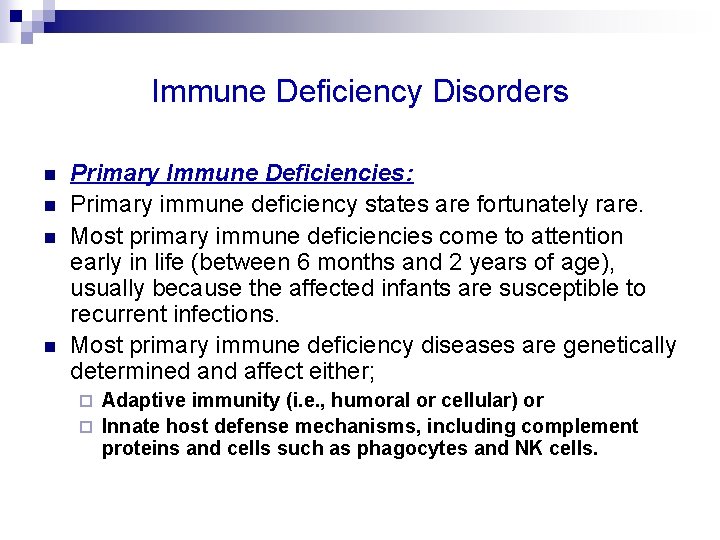 Immune Deficiency Disorders

Primary Immune Deficiencies:

Primary immune deficiency states are fortunately rare.

Most primary immune deficiencies come to attention early in life (between 6 months and 2 years of age), usually because the affected infants are susceptible to recurrent infections.

Most primary immune deficiency diseases are genetically determined and affect either;

Adaptive immunity (i.e., humoral or cellular) or

Innate host defense mechanisms, including complement proteins and cells such as phagocytes and NK cells.